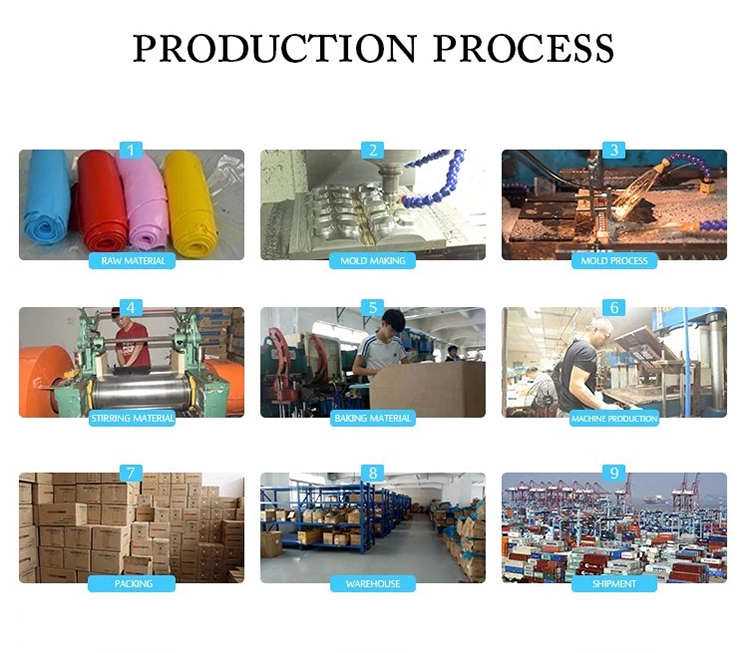 PRODUCTION PROCESS

1
RAW MATERIAL

2
MOLD MAKING

3
MOLD PROCESS

4
STIRRING MATERIAL

5
BAKING MATERIAL

6
MACHINE PRODUCTION

7
PACKING

8
WAREHOUSE

9
SHIPMENT